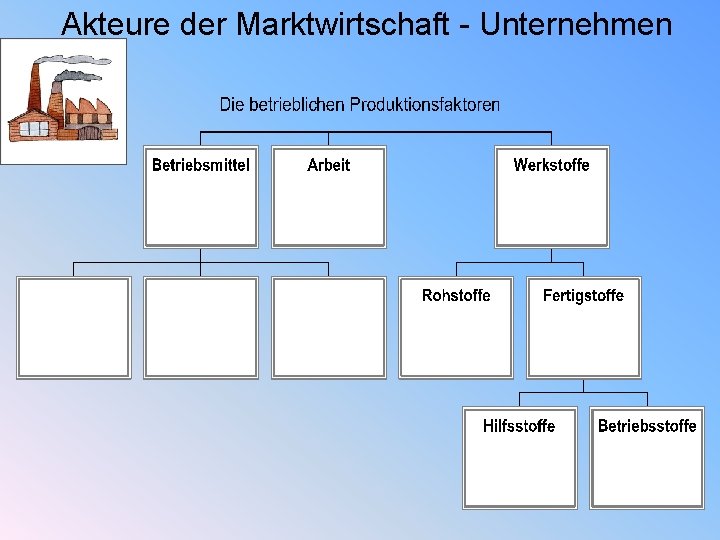 Akteure der Marktwirtschaft - Unternehmen

Die betrieblichen Produktionsfaktoren

Betriebsmittel

Arbeit

Werkstoffe

Rohstoffe

Fertigstoffe

Hilfsstoffe

Betriebsstoffe